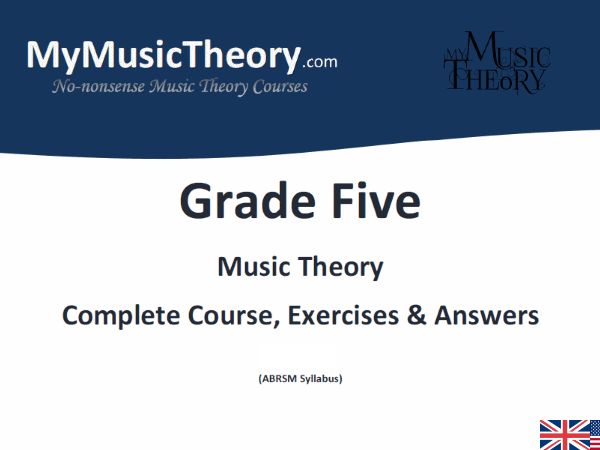 MyMusicTheory.com
No-nonsense Music Theory Courses

MY MUSIC THEORY

Grade Five

Music Theory

Complete Course, Exercises & Answers

(ABRSM Syllabus)